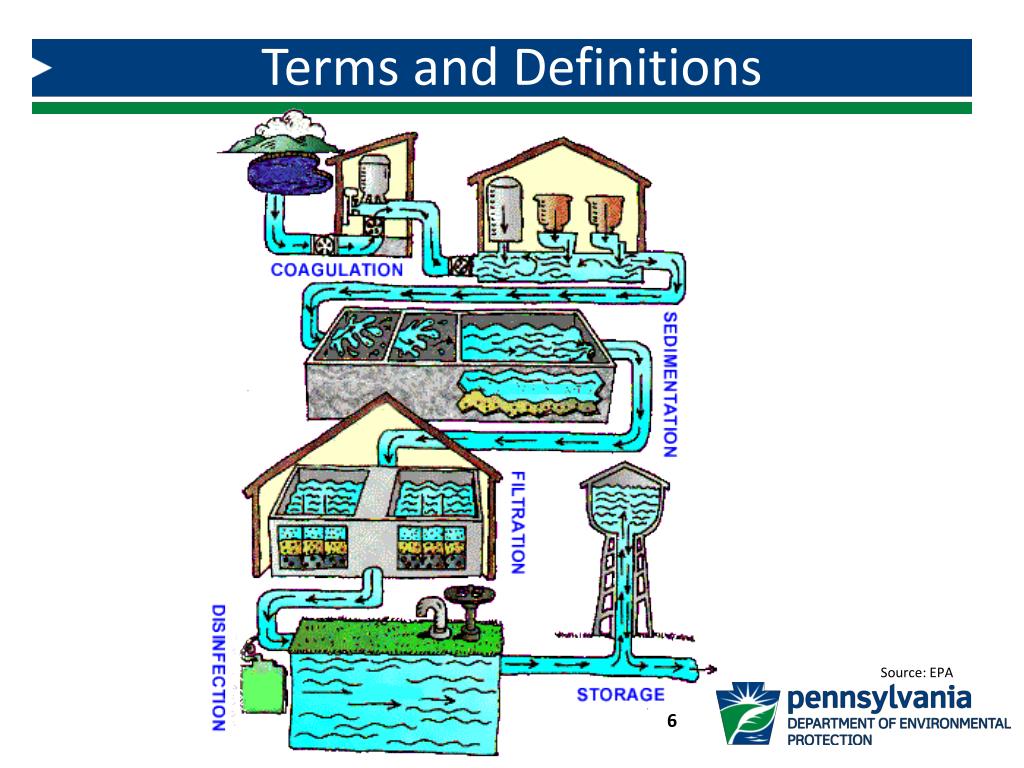 Terms and Definitions

COAGULATION

SEDIMENTATION

FILTRATION

DISINFECTION

STORAGE

Source: EPA

6

pennsylvania
DEPARTMENT OF ENVIRONMENTAL PROTECTION